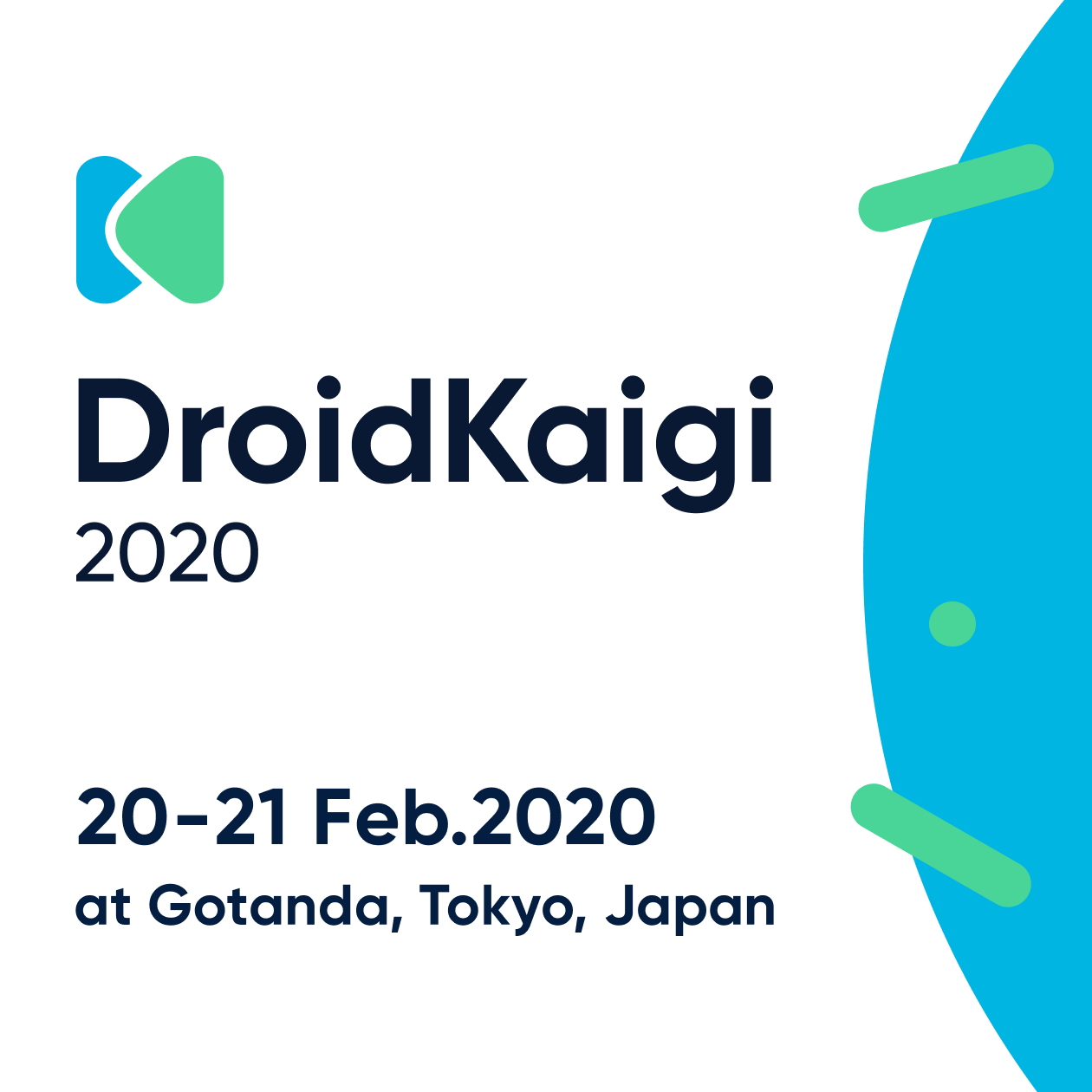 DroidKaigi
2020

20-21 Feb.2020
at Gotanda, Tokyo, Japan